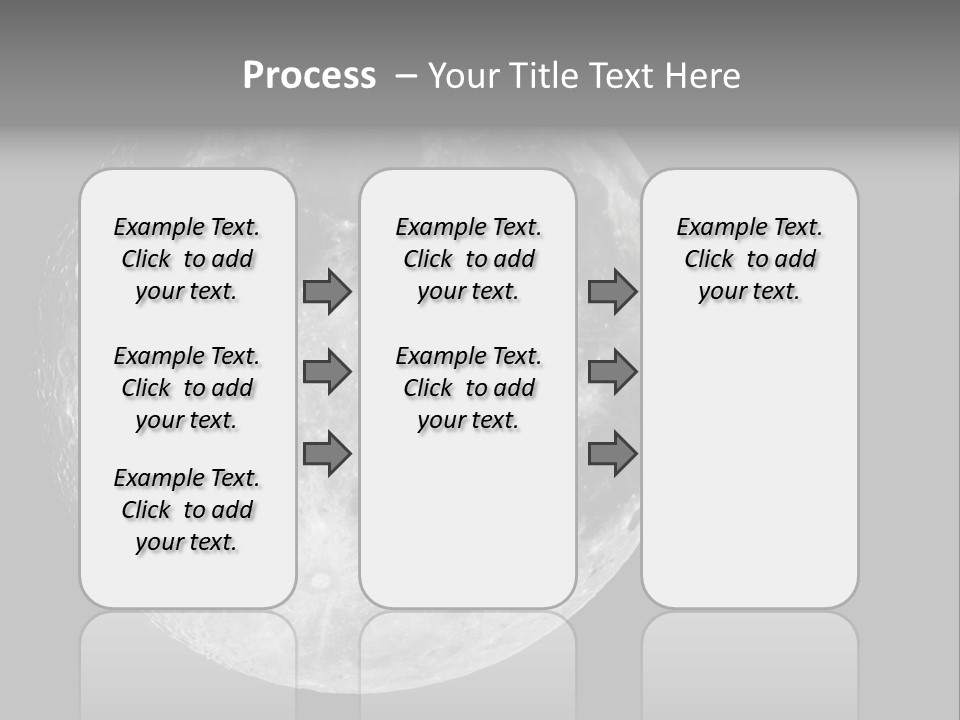 Process – Your Title Text Here

Example Text. Click to add your text.

Example Text. Click to add your text.

Example Text. Click to add your text.

Example Text. Click to add your text.

Example Text. Click to add your text.

Example Text. Click to add your text.